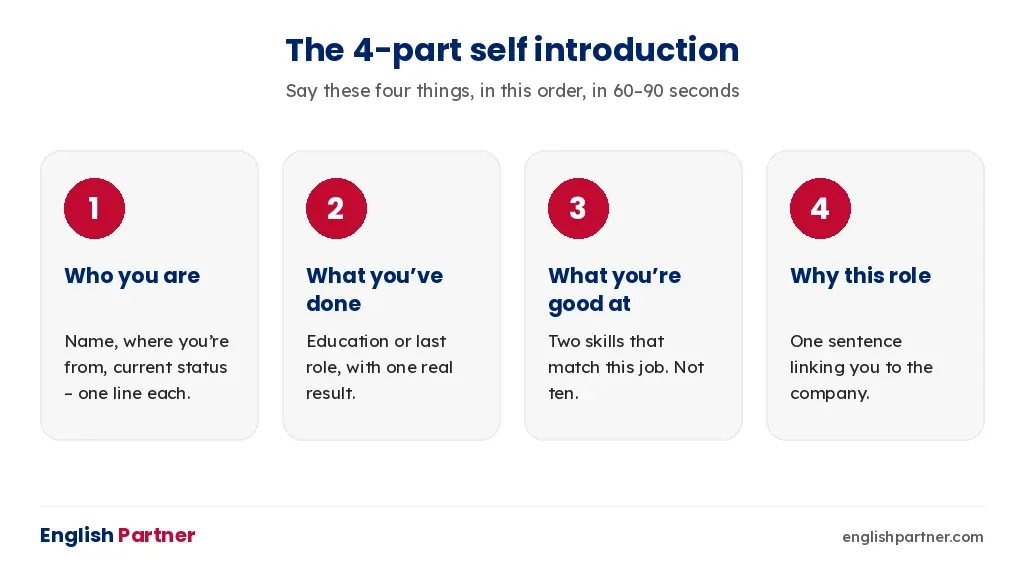 The 4-part self introduction

Say these four things, in this order, in 60-90 seconds

1

Who you are

Name, where you're from, current status – one line each.

2

What you've done

Education or last role, with one real result.

3

What you're good at

Two skills that match this job. Not ten.

4

Why this role

One sentence linking you to the company.

English Partner

englishpartner.com